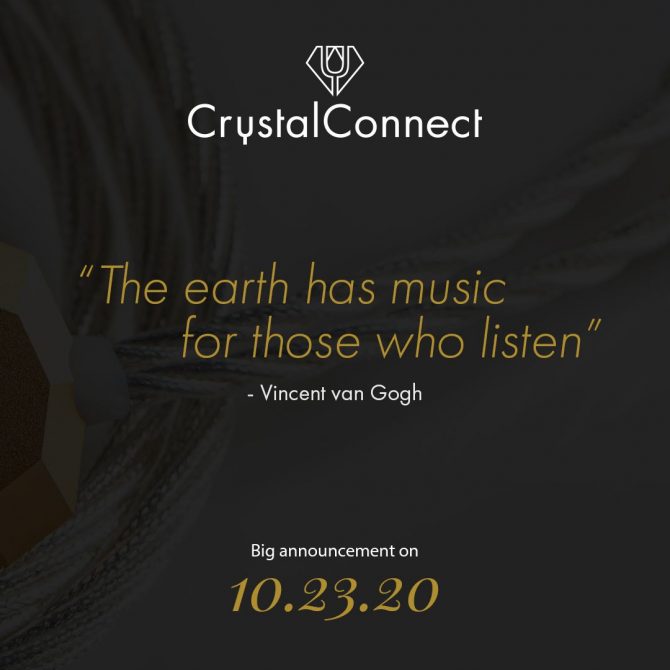 CrystalConnect

"The earth has music for those who listen"

- Vincent van Gogh

Big announcement on

10.23.20